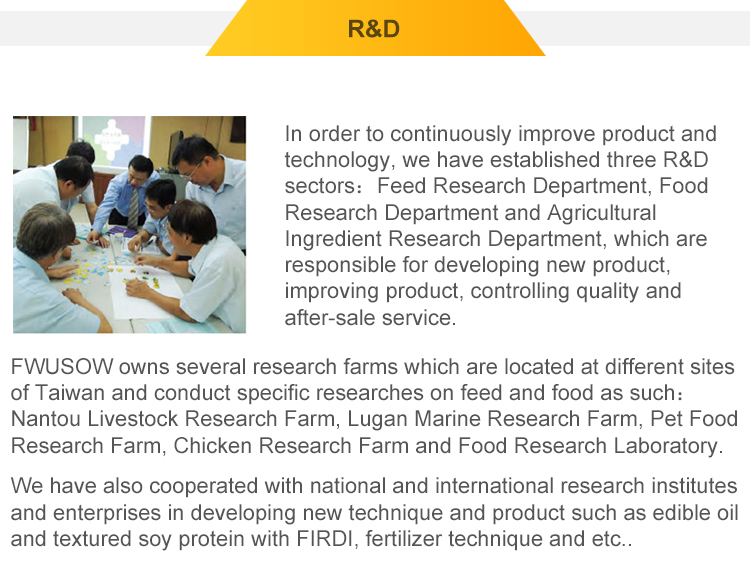 R&D

In order to continuously improve product and technology, we have established three R&D sectors：Feed Research Department, Food Research Department and Agricultural Ingredient Research Department, which are responsible for developing new product, improving product, controlling quality and after-sale service.

FWUSOW owns several research farms which are located at different sites of Taiwan and conduct specific researches on feed and food as such：Nantou Livestock Research Farm, Lugan Marine Research Farm, Pet Food Research Farm, Chicken Research Farm and Food Research Laboratory.

We have also cooperated with national and international research institutes and enterprises in developing new technique and product such as edible oil and textured soy protein with FIRDI, fertilizer technique and etc..